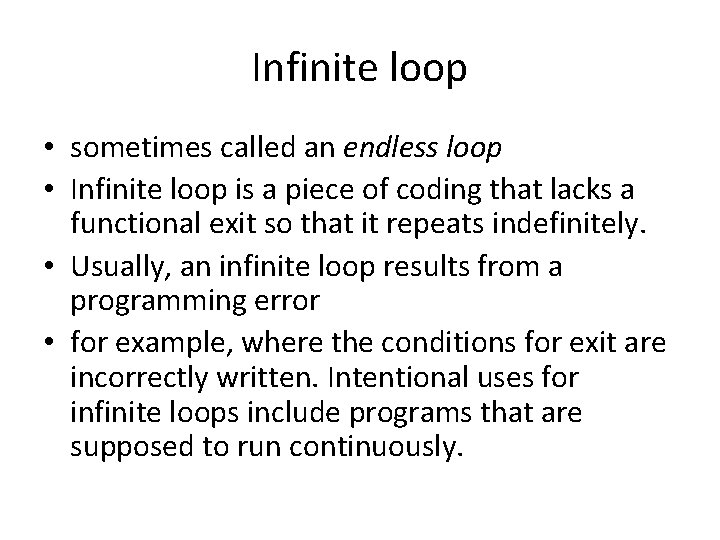 Infinite loop

• sometimes called an endless loop
• Infinite loop is a piece of coding that lacks a functional exit so that it repeats indefinitely.
• Usually, an infinite loop results from a programming error
• for example, where the conditions for exit are incorrectly written. Intentional uses for infinite loops include programs that are supposed to run continuously.